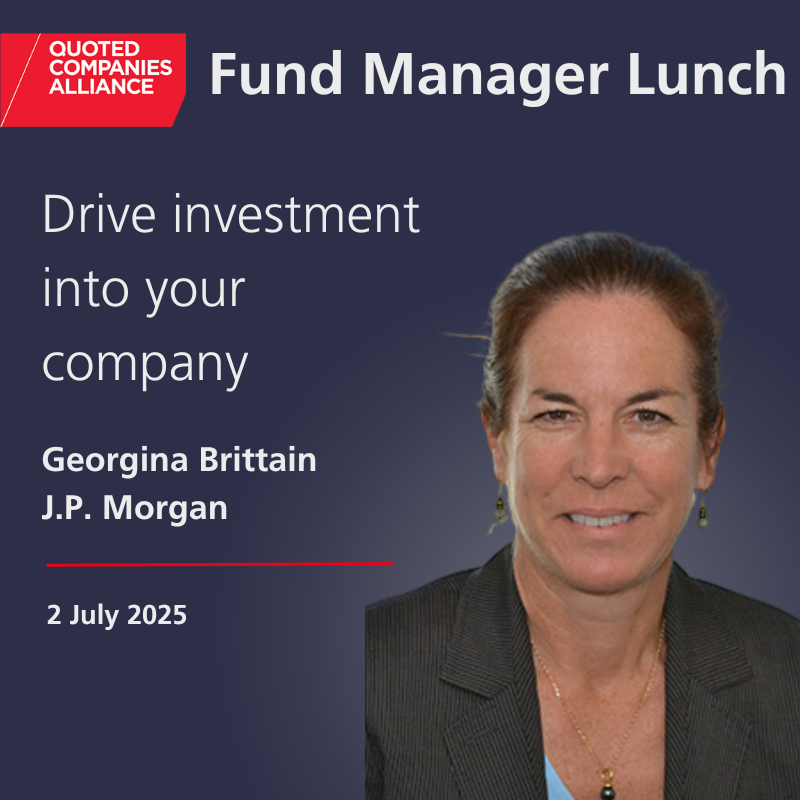 QUOTED COMPANIES ALLIANCE

Fund Manager Lunch

Drive investment into your company

Georgina Brittain
J.P. Morgan

2 July 2025